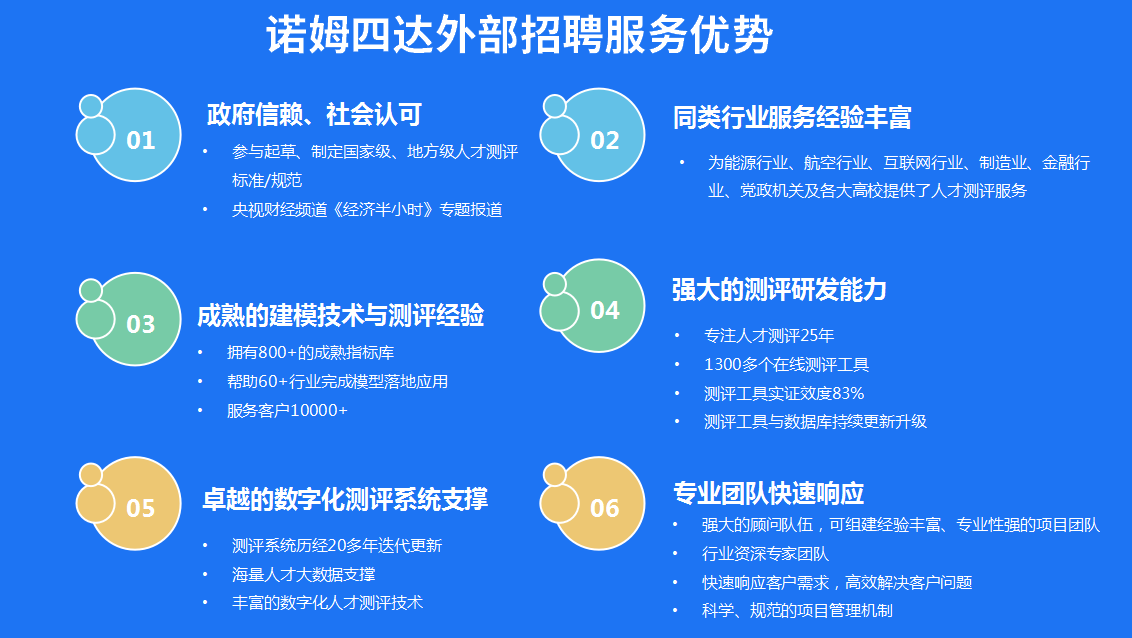 诺姆四达外部招聘服务优势

01

政府信赖、社会认可

• 参与起草、制定国家级、地方级人才测评标准/规范
• 央视财经频道《经济半小时》专题报道

02

同类行业服务经验丰富

• 为能源行业、航空行业、互联网行业、制造业、金融行业、党政机关及各大高校提供了人才测评服务

03

成熟的建模技术与测评经验

• 拥有800+的成熟指标库
• 帮助60+行业完成模型落地应用
• 服务客户10000+

04

强大的测评研发能力

• 专注人才测评25年
• 1300多个在线测评工具
• 测评工具实证效度83%
• 测评工具与数据库持续更新升级

05

卓越的数字化测评系统支撑

• 测评系统历经20多年迭代更新
• 海量人才大数据支撑
• 丰富的数字化人才测评技术

06

专业团队快速响应

• 强大的顾问队伍，可组建经验丰富、专业性强的项目团队
• 行业资深专家团队
• 快速响应客户需求，高效解决客户问题
• 科学、规范的项目管理机制